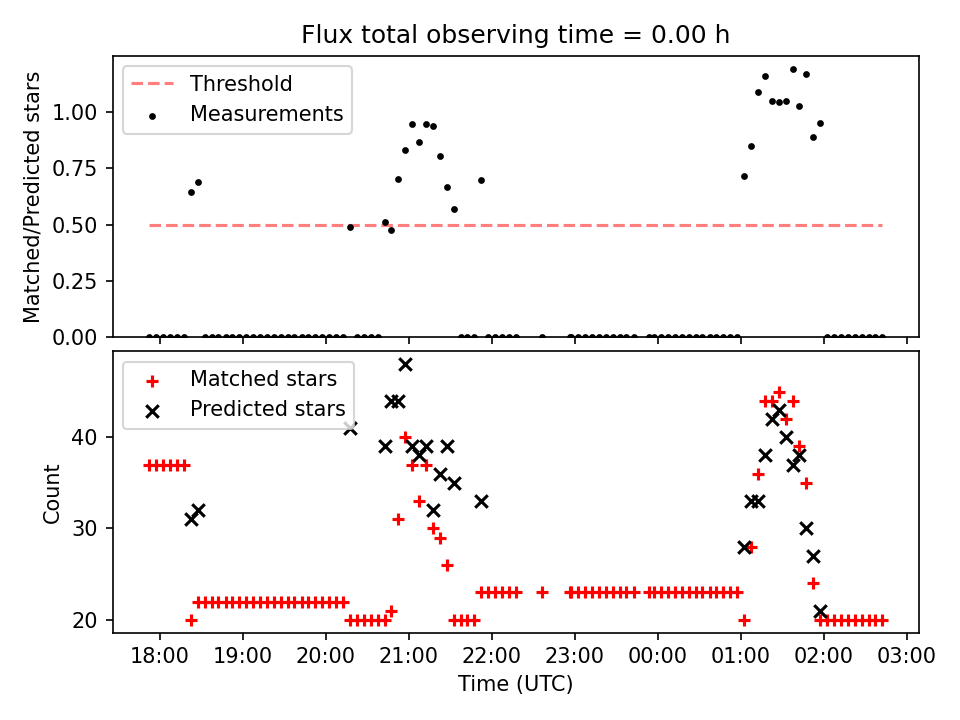 Flux total observing time = 0.00 h

Threshold
Measurements

Matched/Predicted stars

1.00
0.75
0.50
0.25
0.00

Matched stars
Predicted stars

Count

40
30
20

18:00 19:00 20:00 21:00 22:00 23:00 00:00 01:00 02:00 03:00

Time (UTC)